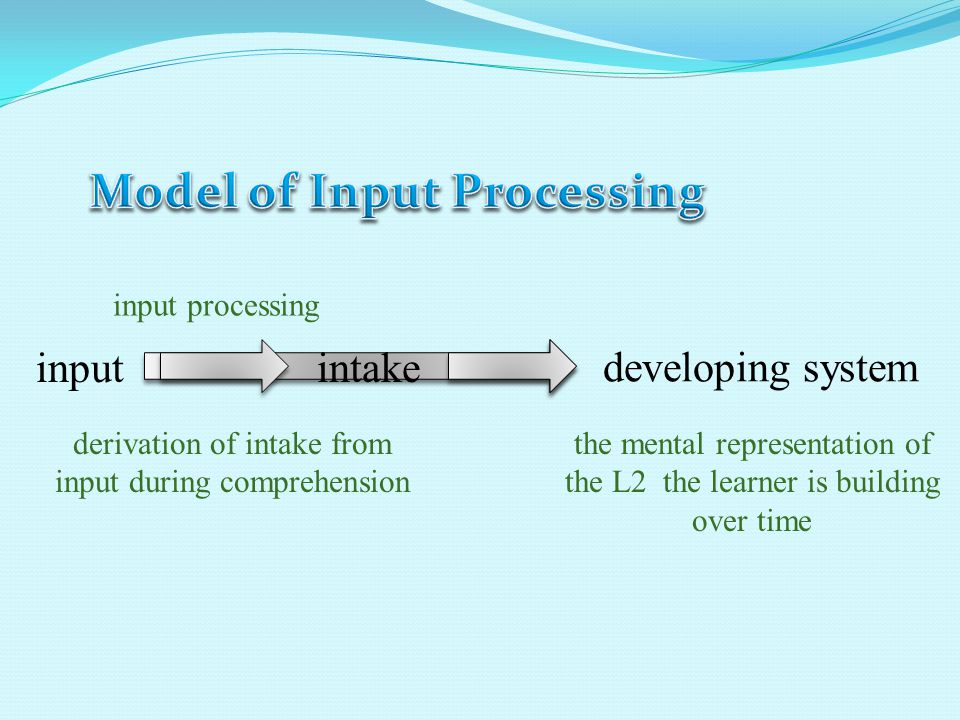 Model of Input Processing

input processing

input intake developing system

derivation of intake from input during comprehension

the mental representation of the L2 the learner is building over time